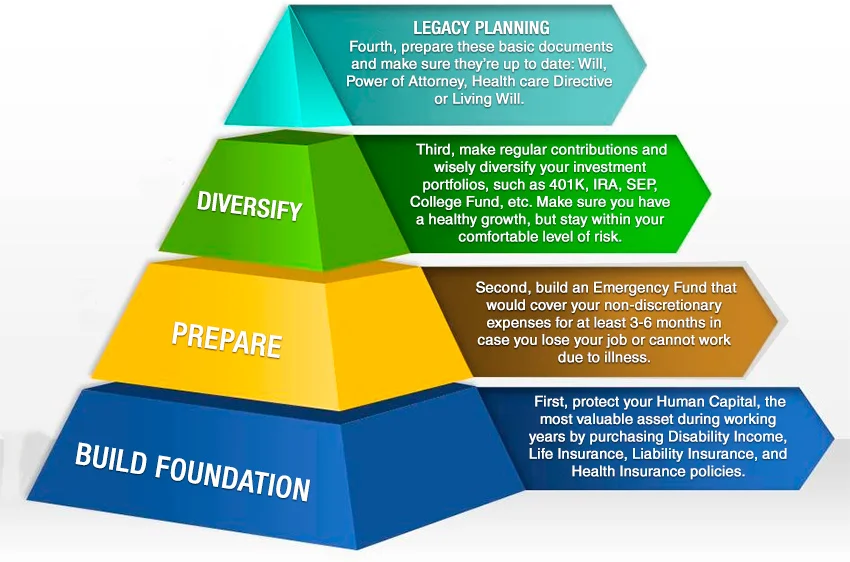 LEGACY PLANNING
Fourth, prepare these basic documents and make sure they're up to date: Will, Power of Attorney, Health care Directive or Living Will.

DIVERSIFY

Third, make regular contributions and wisely diversify your investment portfolios, such as 401K, IRA, SEP, College Fund, etc. Make sure you have a healthy growth, but stay within your comfortable level of risk.

PREPARE

Second, build an Emergency Fund that would cover your non-discretionary expenses for at least 3-6 months in case you lose your job or cannot work due to illness.

BUILD FOUNDATION

First, protect your Human Capital, the most valuable asset during working years by purchasing Disability Income, Life Insurance, Liability Insurance, and Health Insurance policies.